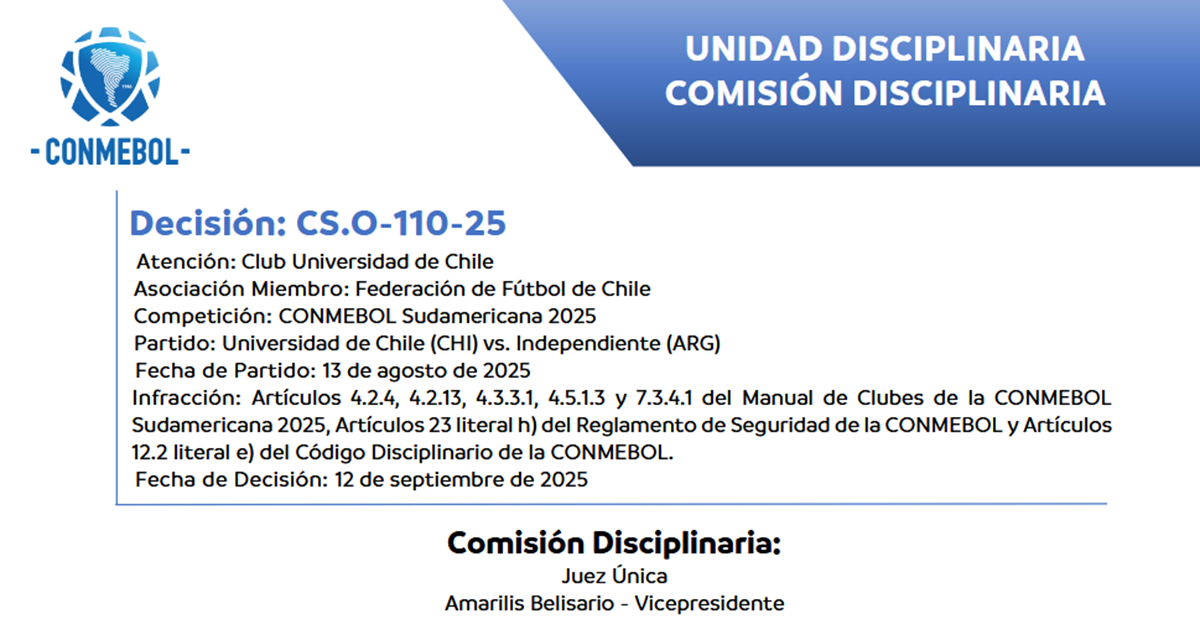 - CONMEBOL -

UNIDAD DISCIPLINARIA
COMISIÓN DISCIPLINARIA

Decisión: CS.O-110-25

Atención: Club Universidad de Chile
Asociación Miembro: Federación de Fútbol de Chile
Competición: CONMEBOL Sudamericana 2025
Partido: Universidad de Chile (CHI) vs. Independiente (ARG)
Fecha de Partido: 13 de agosto de 2025
Infracción: Artículos 4.2.4, 4.2.13, 4.3.3.1, 4.5.1.3 y 7.3.4.1 del Manual de Clubes de la CONMEBOL Sudamericana 2025, Artículos 23 literal h) del Reglamento de Seguridad de la CONMEBOL y Artículos 12.2 literal e) del Código Disciplinario de la CONMEBOL.
Fecha de Decisión: 12 de septiembre de 2025

Comisión Disciplinaria:
Juez Única
Amarilis Belisario - Vicepresidente